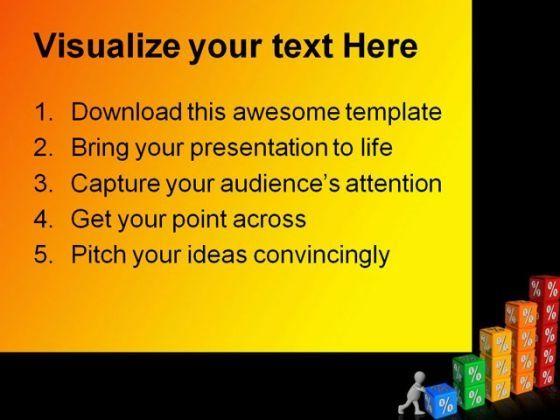 Visualize your text Here

1. Download this awesome template
2. Bring your presentation to life
3. Capture your audience's attention
4. Get your point across
5. Pitch your ideas convincingly

%
%
%
%
%
%
%
%
%
%
%
%
%
%
%